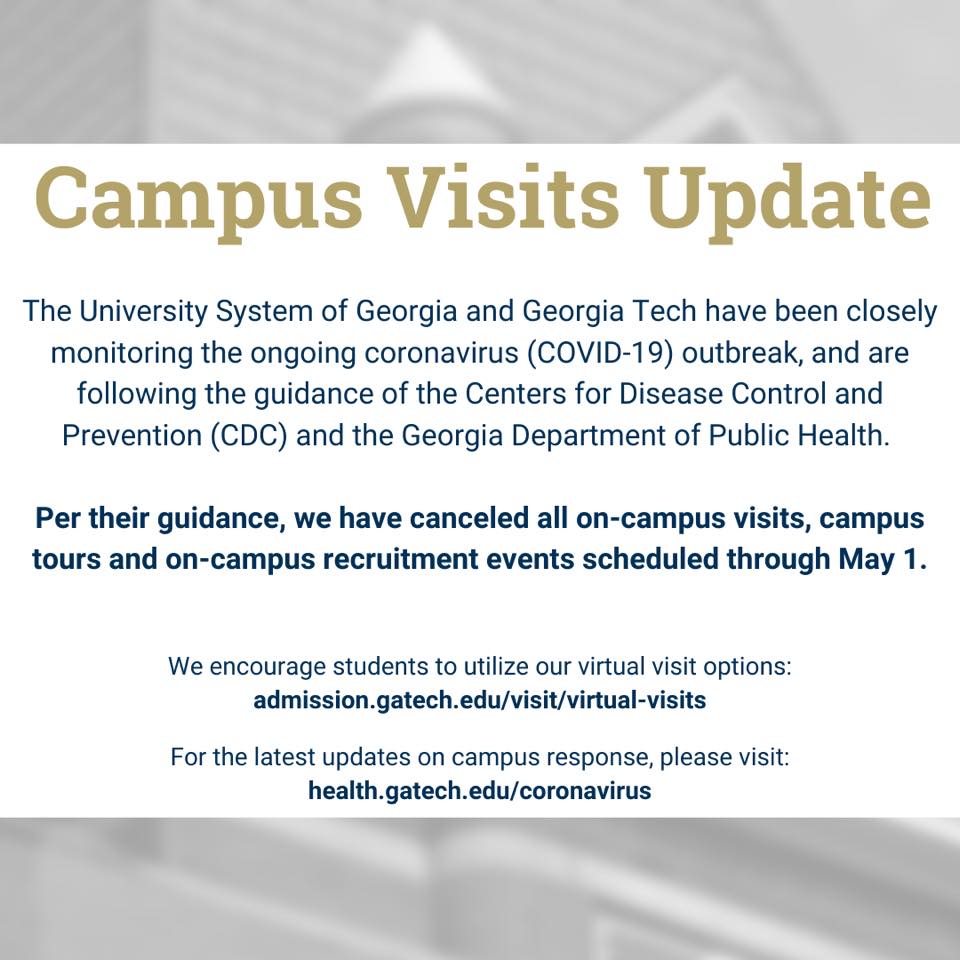 Campus Visits Update

The University System of Georgia and Georgia Tech have been closely monitoring the ongoing coronavirus (COVID-19) outbreak, and are following the guidance of the Centers for Disease Control and Prevention (CDC) and the Georgia Department of Public Health.

Per their guidance, we have canceled all on-campus visits, campus tours and on-campus recruitment events scheduled through May 1.

We encourage students to utilize our virtual visit options:
admission.gatech.edu/visit/virtual-visits

For the latest updates on campus response, please visit:
health.gatech.edu/coronavirus